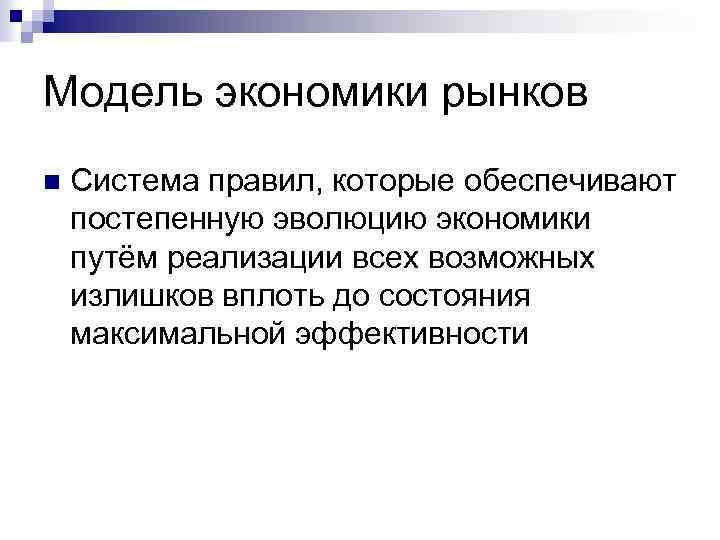 Модель экономики рынков

Система правил, которые обеспечивают постепенную эволюцию экономики путём реализации всех возможных излишков вплоть до состояния максимальной эффективности